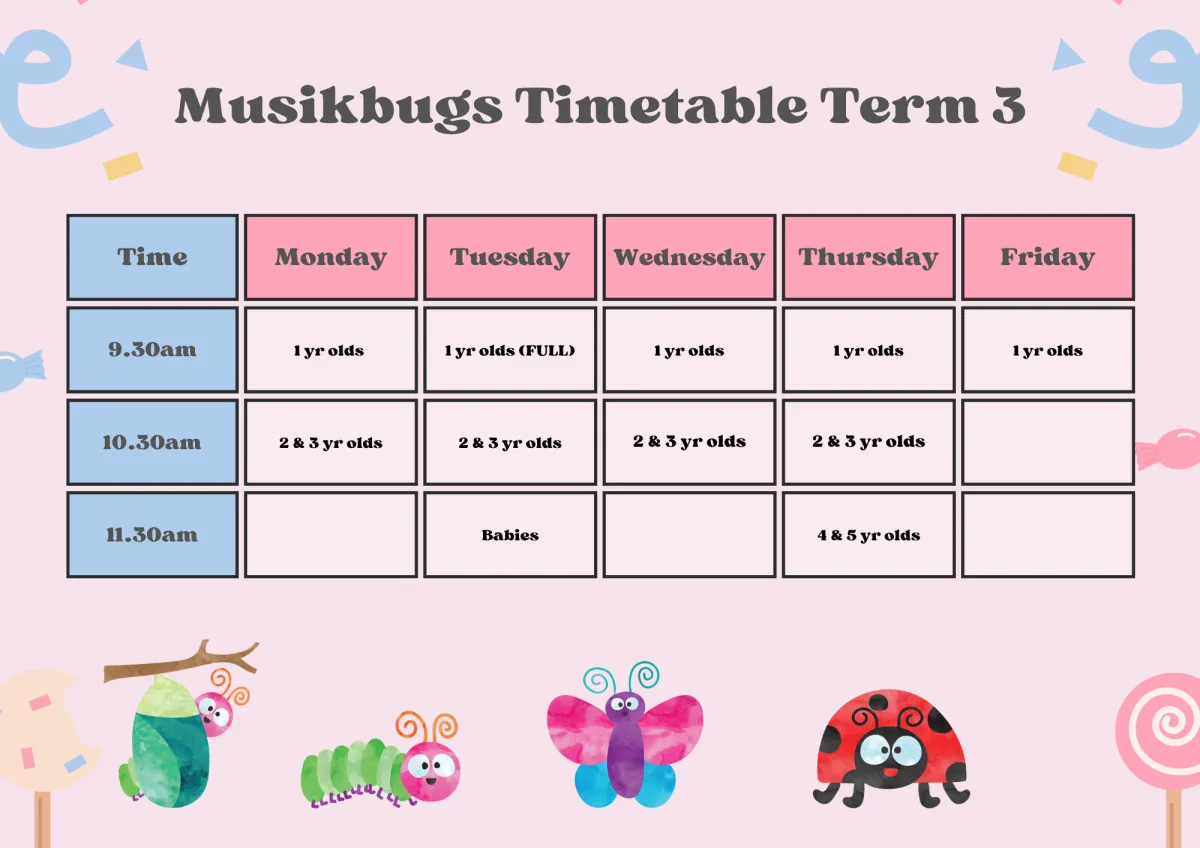 Musikbugs Timetable Term 3

| Time | Monday | Tuesday | Wednesday | Thursday | Friday |
|---|---|---|---|---|---|
| 9.30am | 1 yr olds | 1 yr olds (FULL) | 1 yr olds | 1 yr olds | 1 yr olds |
| 10.30am | 2 & 3 yr olds | 2 & 3 yr olds | 2 & 3 yr olds | 2 & 3 yr olds | |
| 11.30am | | Babies | | 4 & 5 yr olds | |